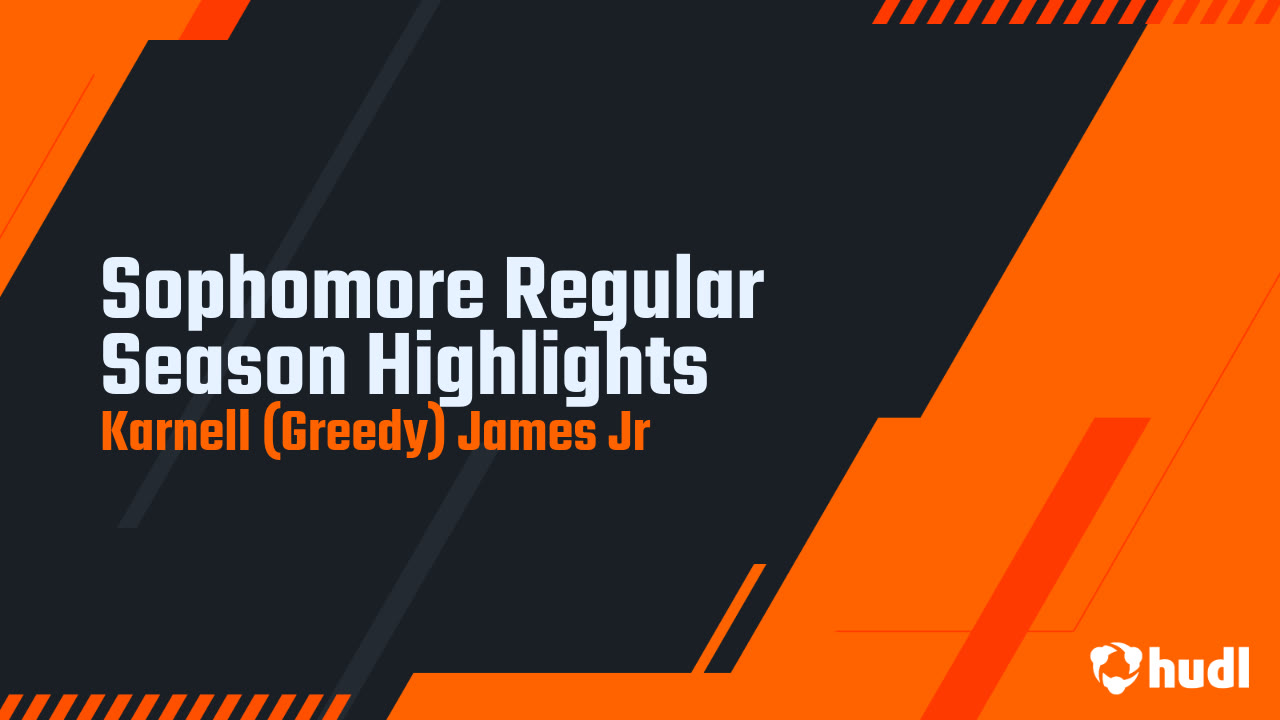 Sophomore Regular Season Highlights
Karnell (Greedy) James Jr

hudl